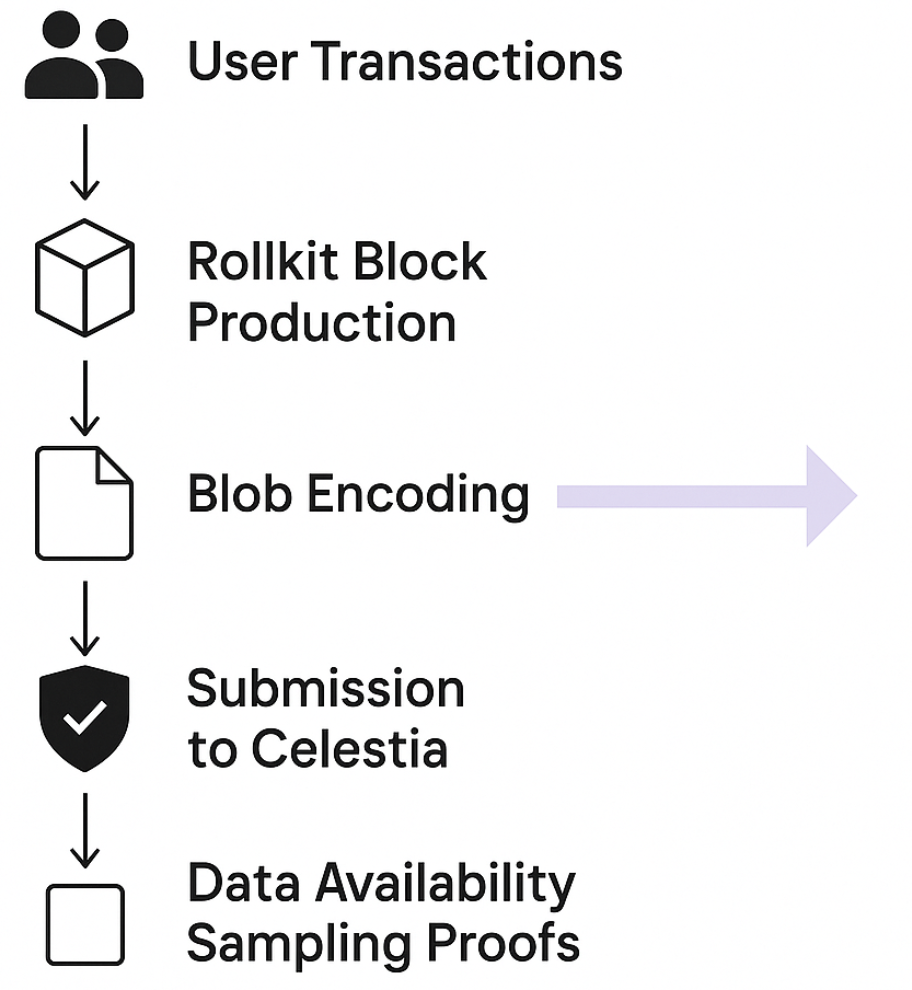 User Transactions

Rollkit Block Production

Blob Encoding

Submission to Celestia

Data Availability Sampling Proofs